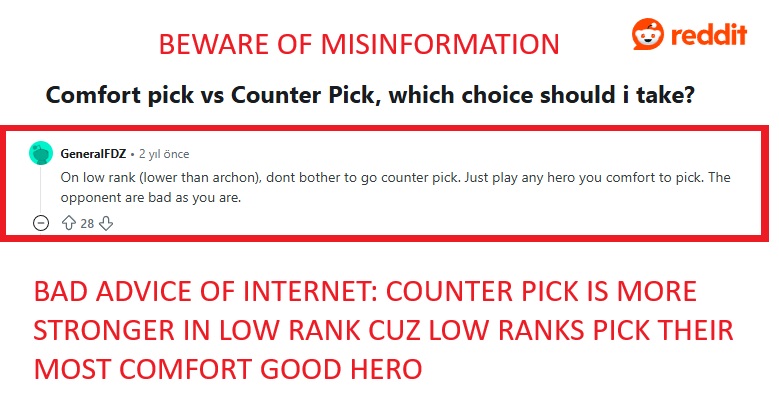 BEWARE OF MISINFORMATION

reddit

Comfort pick vs Counter Pick, which choice should i take?

GeneralFDZ • 2 yıl önce

On low rank (lower than archon), dont bother to go counter pick. Just play any hero you comfort to pick. The opponent are bad as you are.

28

BAD ADVICE OF INTERNET: COUNTER PICK IS MORE STRONGER IN LOW RANK CUZ LOW RANKS PICK THEIR MOST COMFORT GOOD HERO